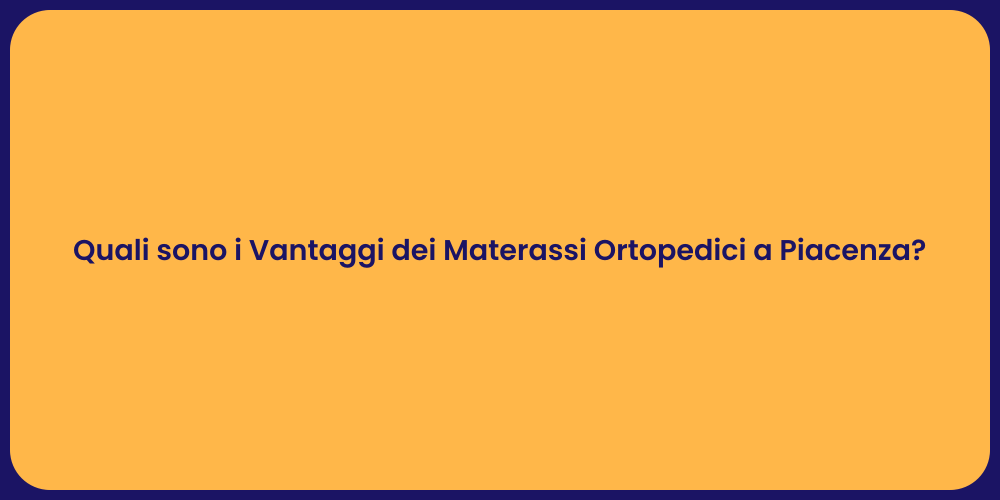 Quali sono i Vantaggi dei Materassi Ortopedici a Piacenza?